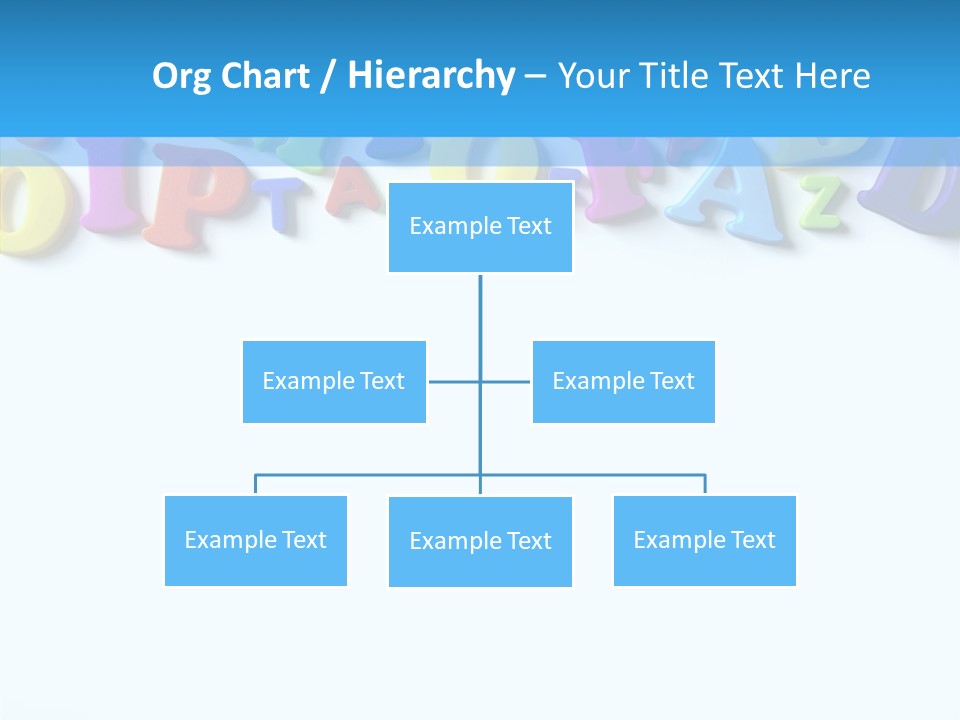 Org Chart / Hierarchy – Your Title Text Here

Example Text

Example Text

Example Text

Example Text

Example Text

Example Text